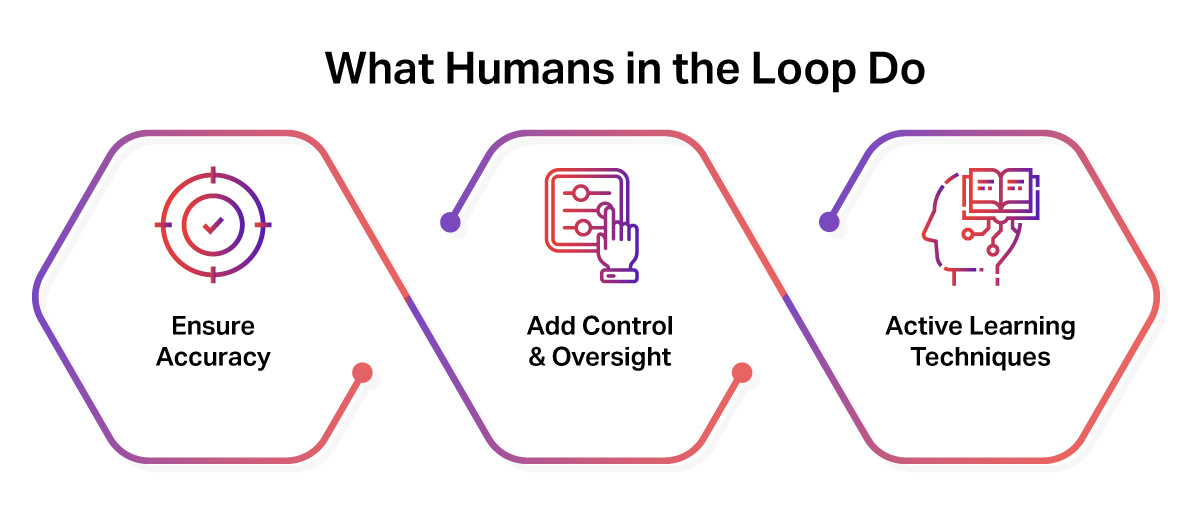 What Humans in the Loop Do

Ensure Accuracy

Add Control & Oversight

Active Learning Techniques